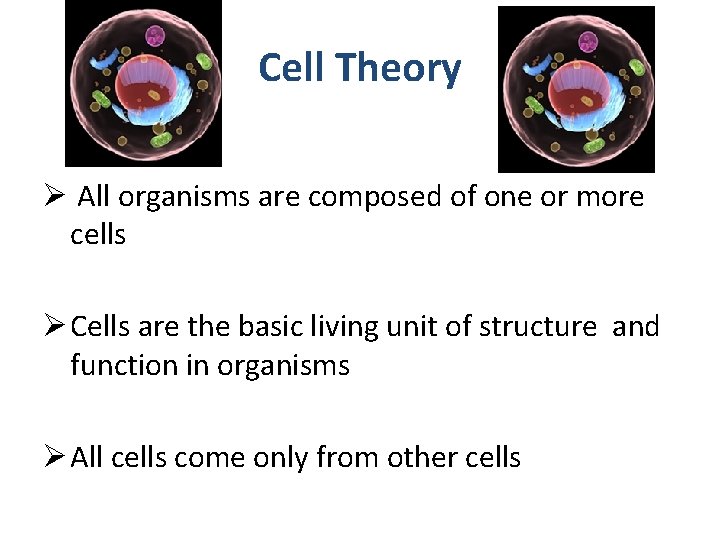 Cell Theory

➢ All organisms are composed of one or more cells

➢ Cells are the basic living unit of structure and function in organisms

➢ All cells come only from other cells